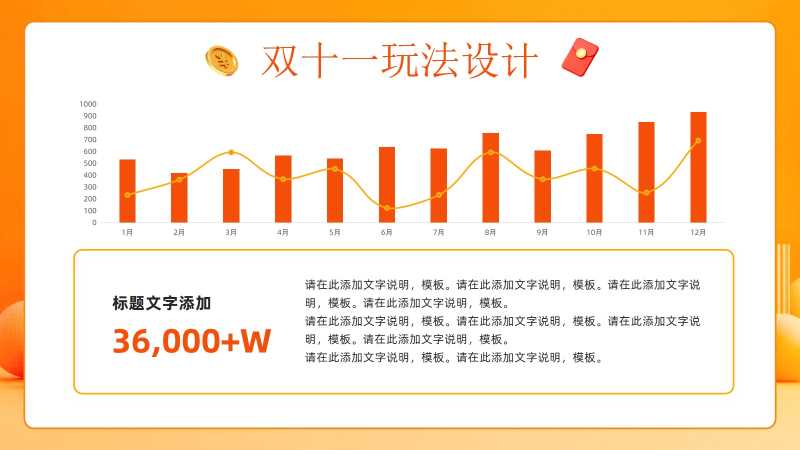 双十一玩法设计

1000
900
800
700
600
500
400
300
200
100
0

1月 2月 3月 4月 5月 6月 7月 8月 9月 10月 11月 12月

标题文字添加
36,000+W

请在此添加文字说明，模板。请在此添加文字说明，模板。请在此添加文字说明，模板。请在此添加文字说明，模板。
请在此添加文字说明，模板。请在此添加文字说明，模板。请在此添加文字说明，模板。请在此添加文字说明，模板。
请在此添加文字说明，模板。请在此添加文字说明，模板。